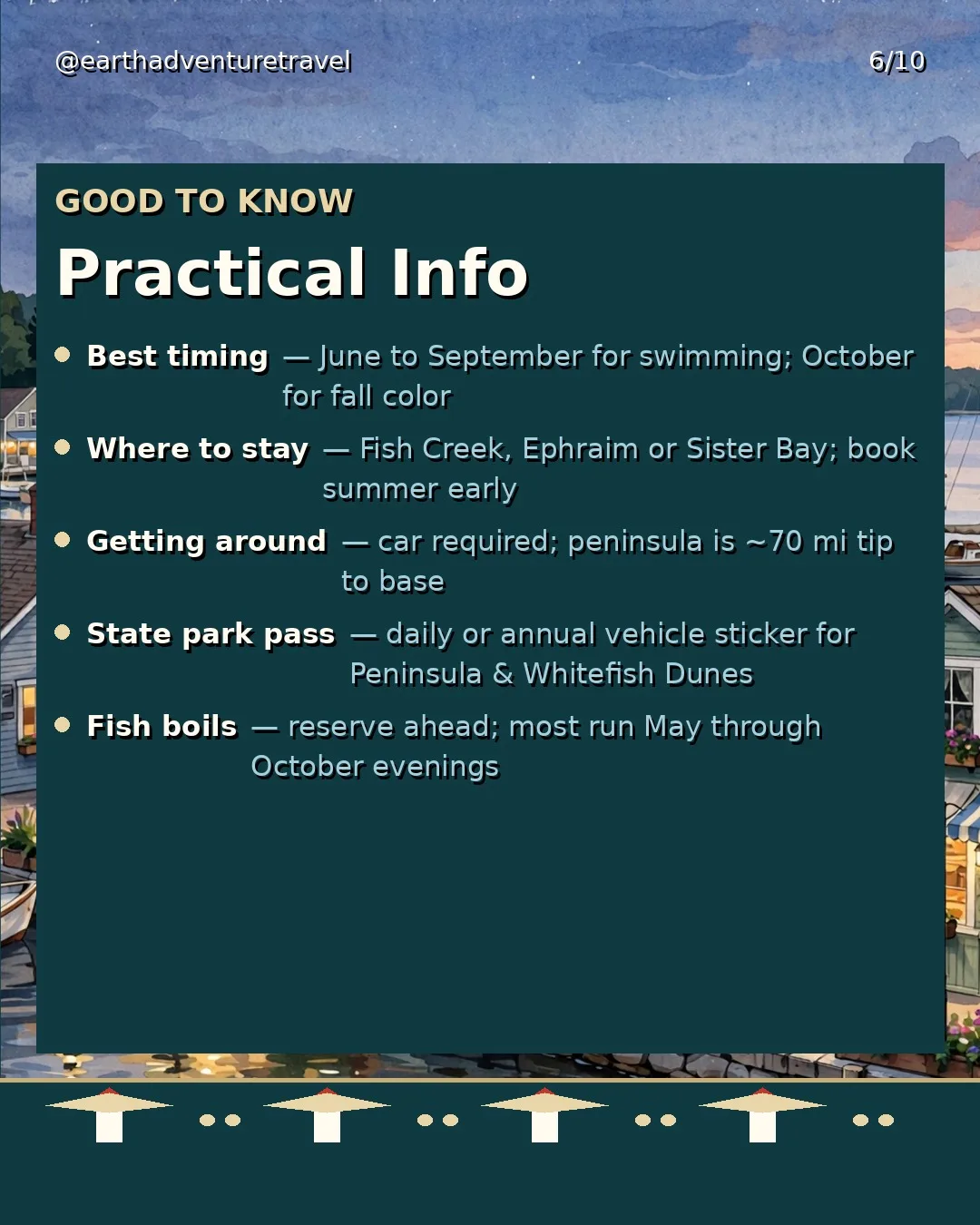 @earthadventuretravel

6/10

GOOD TO KNOW

Practical Info

• Best timing — June to September for swimming; October for fall color
• Where to stay — Fish Creek, Ephraim or Sister Bay; book summer early
• Getting around — car required; peninsula is ~70 mi tip to base
• State park pass — daily or annual vehicle sticker for Peninsula & Whitefish Dunes
• Fish boils — reserve ahead; most run May through October evenings